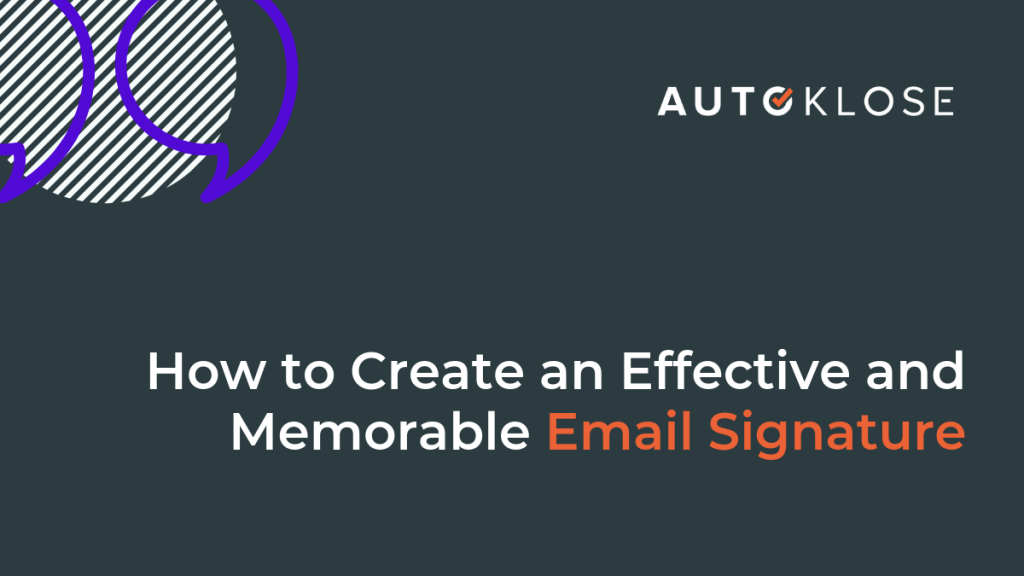 AUTOKLOSE

How to Create an Effective and Memorable Email Signature